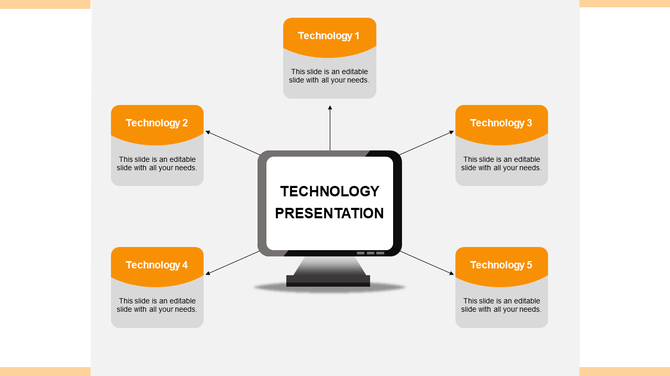 Technology 1

This slide is an editable slide with all your needs.

Technology 2

This slide is an editable slide with all your needs.

Technology 3

This slide is an editable slide with all your needs.

TECHNOLOGY PRESENTATION

Technology 4

This slide is an editable slide with all your needs.

Technology 5

This slide is an editable slide with all your needs.